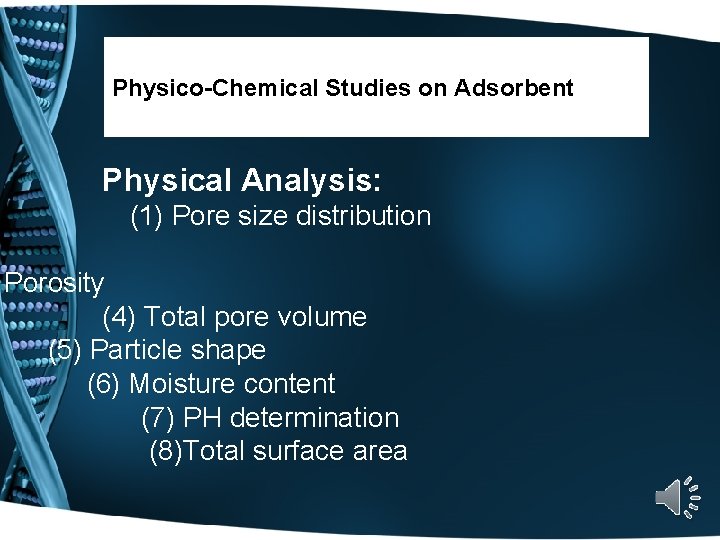 Physico-Chemical Studies on Adsorbent

Physical Analysis:

(1) Pore size distribution

Porosity

(4) Total pore volume

(5) Particle shape

(6) Moisture content

(7) PH determination

(8)Total surface area